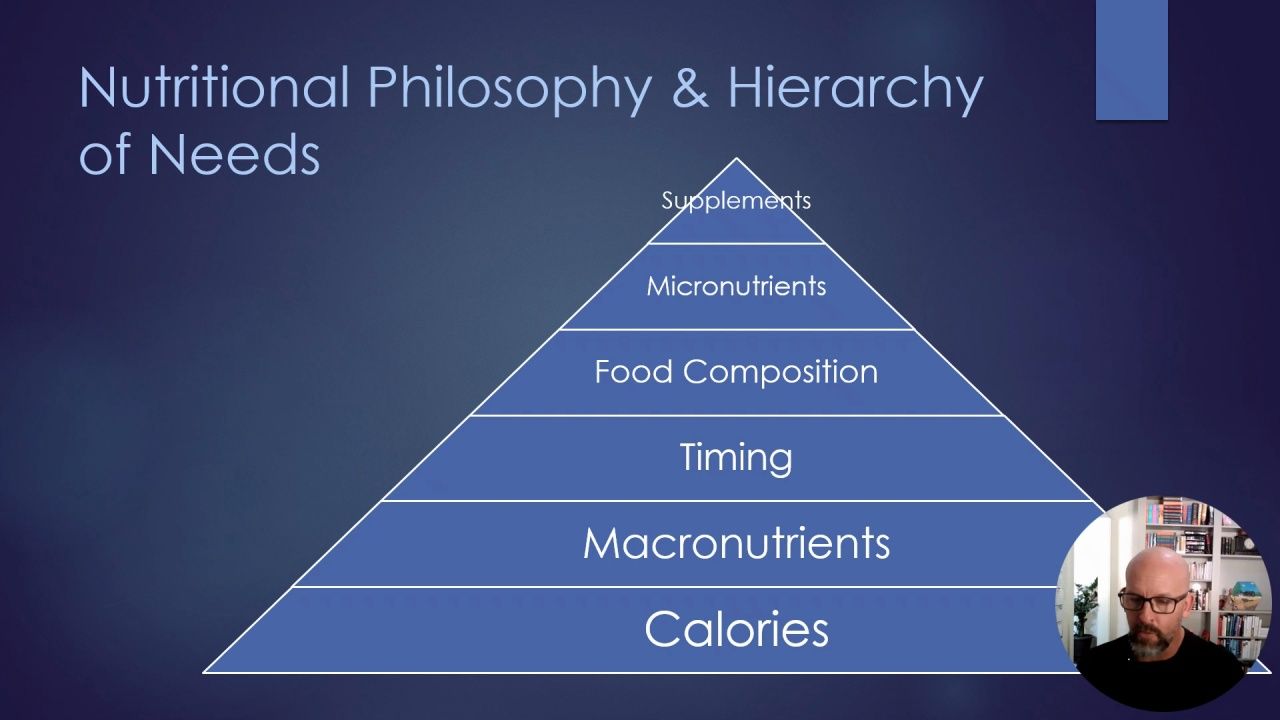 Nutritional Philosophy & Hierarchy of Needs

Supplements

Micronutrients

Food Composition

Timing

Macronutrients

Calories